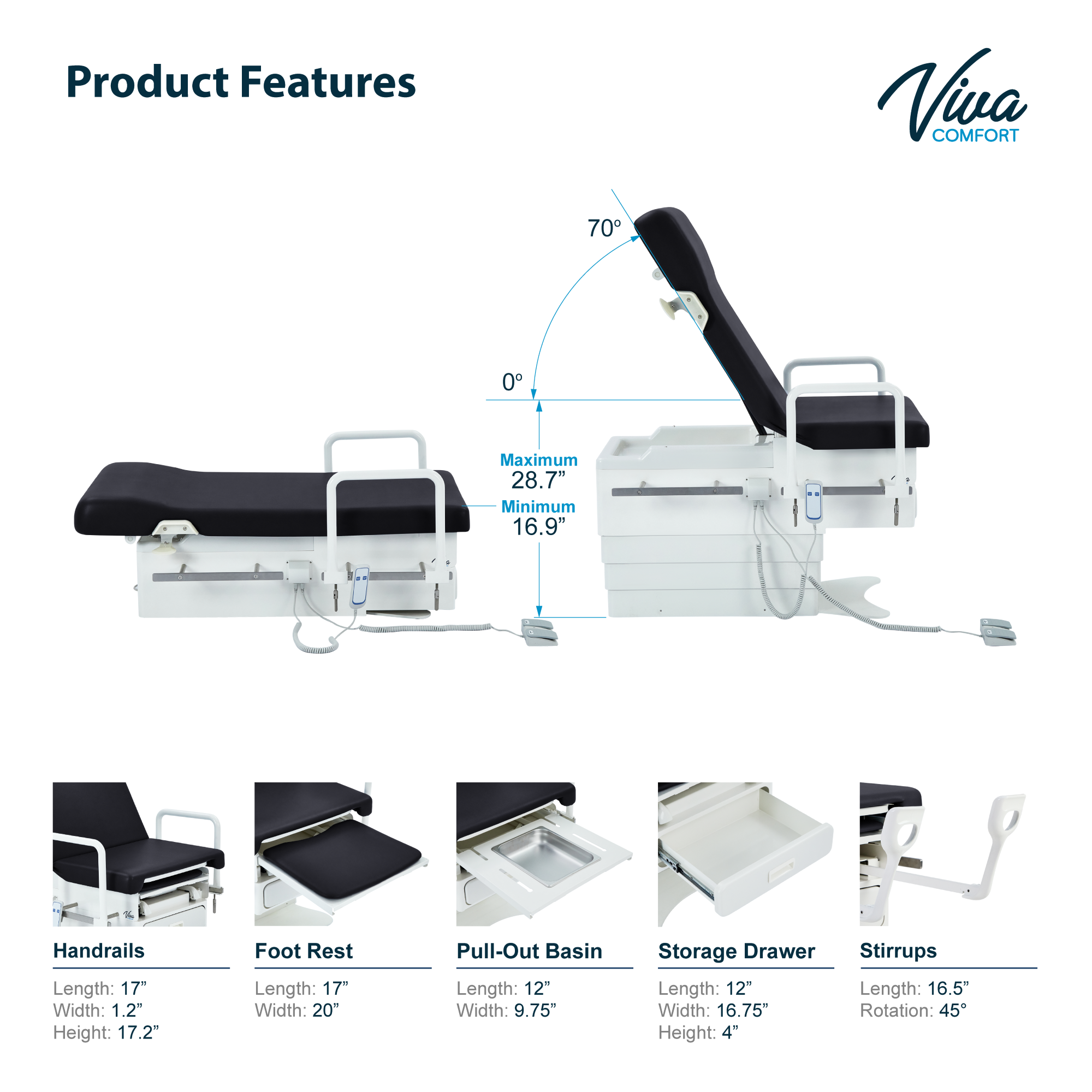 Product Features

Viva COMFORT

70º

0º

Maximum
28.7”

Minimum
16.9”

Handrails
Length: 17”
Width: 1.2”
Height: 17.2”

Foot Rest
Length: 17”
Width: 20”

Pull-Out Basin
Length: 12”
Width: 9.75”

Storage Drawer
Length: 12”
Width: 16.75”
Height: 4”

Stirrups
Length: 16.5”
Rotation: 45°